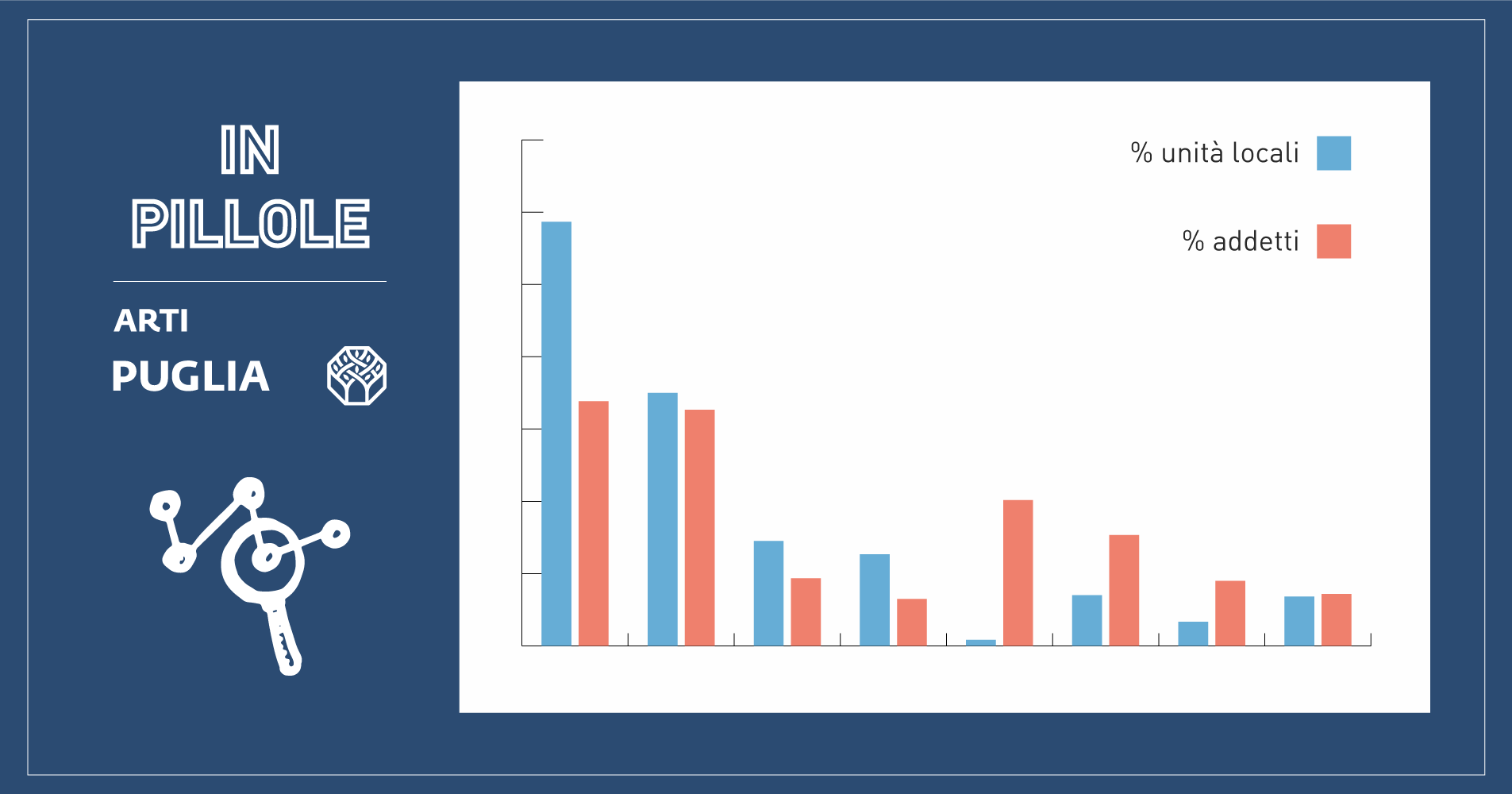 IN
PILLOLE

ARTI

PUGLIA

% unità locali

% addetti